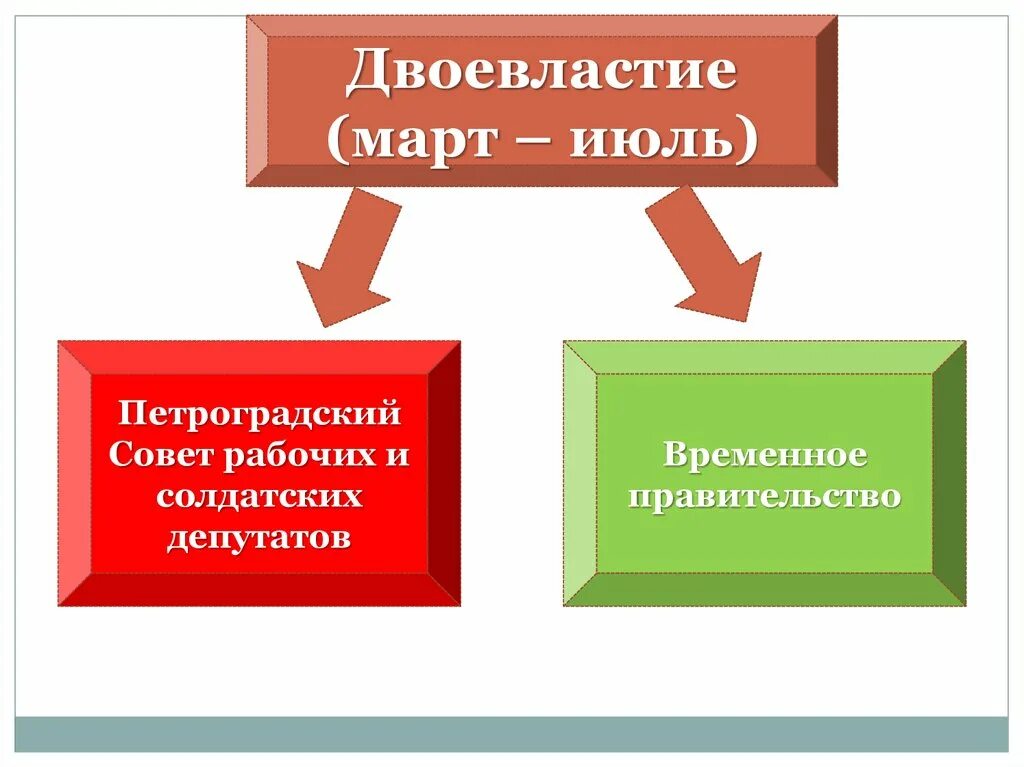 Двоевластие (март – июль)

Петроградский Совет рабочих и солдатских депутатов

Временное правительство